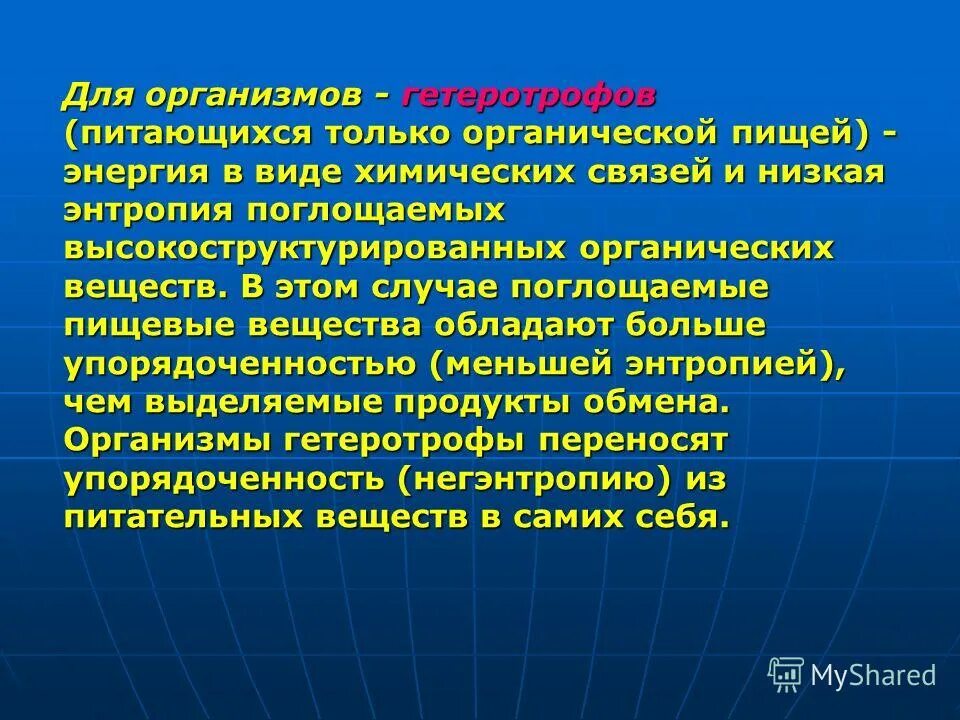 Для организмов - гетеротрофов (питающихся только органической пищей) - энергия в виде химических связей и низкая энтропия поглощаемых высокоструктурированных органических веществ. В этом случае поглощаемые пищевые вещества обладают больше упорядоченностью (меньшей энтропией), чем выделяемые продукты обмена. Организмы гетеротрофы переносят упорядоченность (негэнтропию) из питательных веществ в самих себя.

MyShared